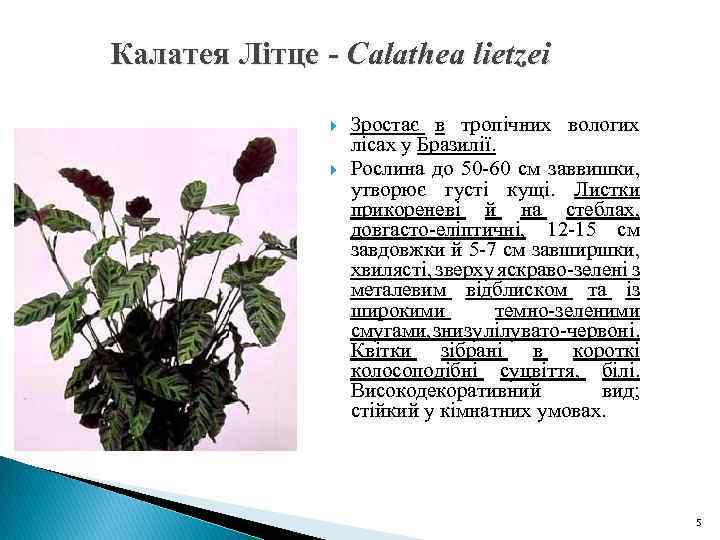 Калатея Літце - Calathea lietzei

Зростає в тропічних вологих лісах у Бразилії.

Рослина до 50-60 см заввишки, утворює густі кущі. Листки прикореневі й на стеблах, довгасто-еліптичні, 12-15 см завдовжки й 5-7 см завширшки, хвилясті, зверху яскраво-зелені з металевим відблиском та із широкими темно-зеленими смугами, знизу лілувато-червоні. Квітки зібрані в короткі колосоподібні суцвіття, білі. Високодекоративний вид; стійкий у кімнатних умовах.

5